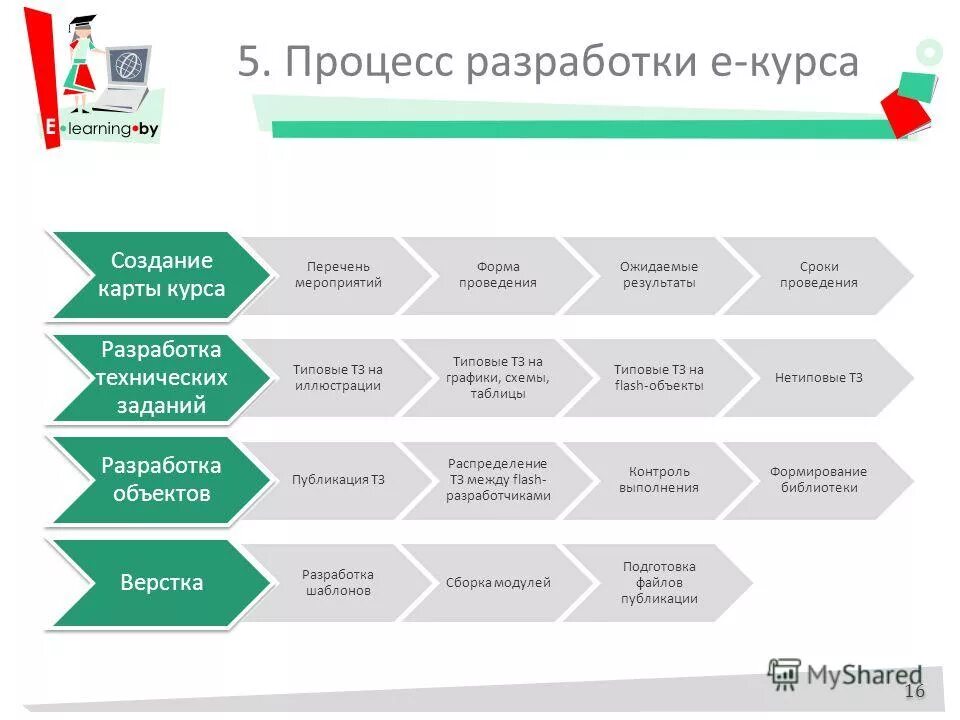 E•learning•by

5. Процесс разработки е-курса

Создание карты курса
Перечень мероприятий
Форма проведения
Ожидаемые результаты
Сроки проведения

Разработка технических заданий
Типовые ТЗ на иллюстрации
Типовые ТЗ на графики, схемы, таблицы
Типовые ТЗ на flash-объекты
Нетиповые ТЗ

Разработка объектов
Публикация ТЗ
Распределение ТЗ между flash-разработчиками
Контроль выполнения
Формирование библиотеки

Верстка
Разработка шаблонов
Сборка модулей
Подготовка файлов публикации

MyShared
16